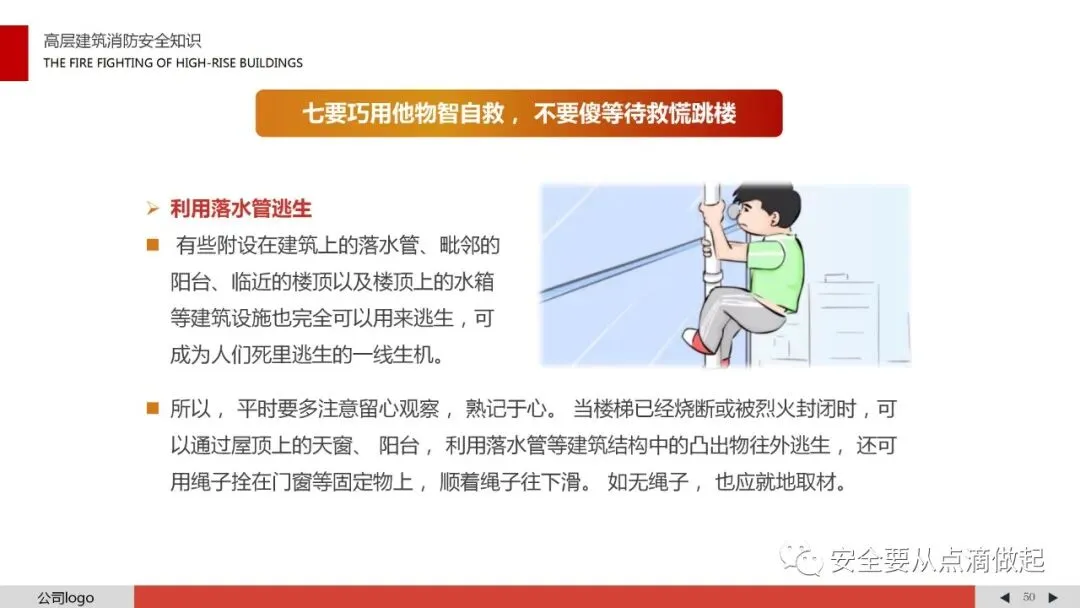 高层建筑消防安全知识
THE FIRE FIGHTING OF HIGH-RISE BUILDINGS

七要巧用他物智自救，不要傻等待救慌跳楼

➢ 利用落水管逃生

■ 有些附设在建筑上的落水管、毗邻的阳台、临近的楼顶以及楼顶上的水箱等建筑设施也完全可以用来逃生，可成为人们死里逃生的一线生机。

■ 所以，平时要多注意留心观察，熟记于心。当楼梯已经烧断或被烈火封闭时，可以通过屋顶上的天窗、阳台，利用落水管等建筑结构中的凸出物往外逃生，还可用绳子拴在门窗等固定物上，顺着绳子往下滑。如无绳子，也应就地取材。

安全要从点滴做起

公司logo

50